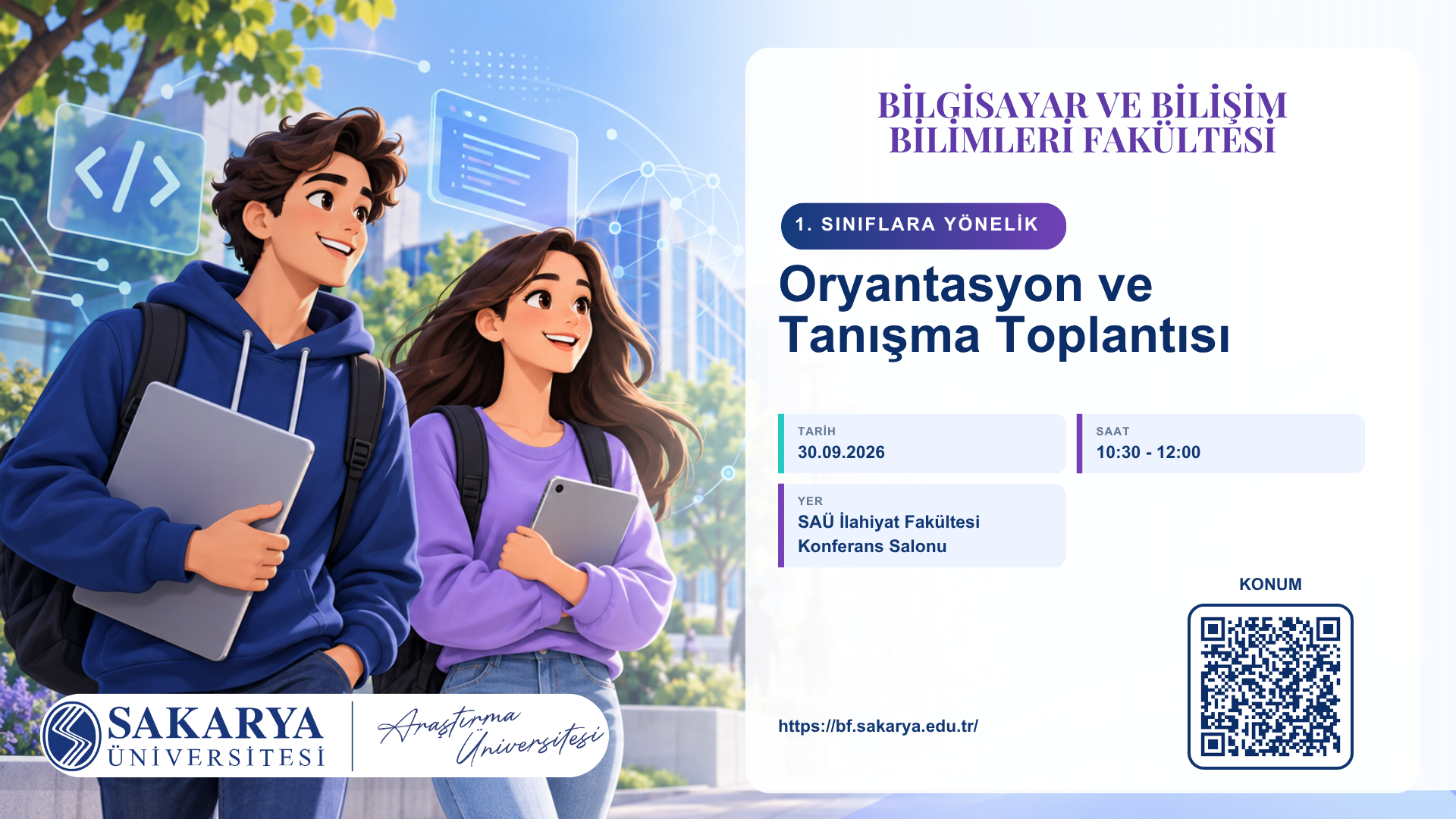 BİLGİSAYAR VE BİLİŞİM
BİLİMLERİ FAKÜLTESİ

1. SINIFLARA YÖNELİK

Oryantasyon ve
Tanışma Toplantısı

TARİH
30.09.2026

SAAT
10:30 - 12:00

YER
SAÜ İlahiyat Fakültesi
Konferans Salonu

KONUM

https://bf.sakarya.edu.tr/

SAKARYA
ÜNİVERSİTESİ

Araştırma
Üniversitesi